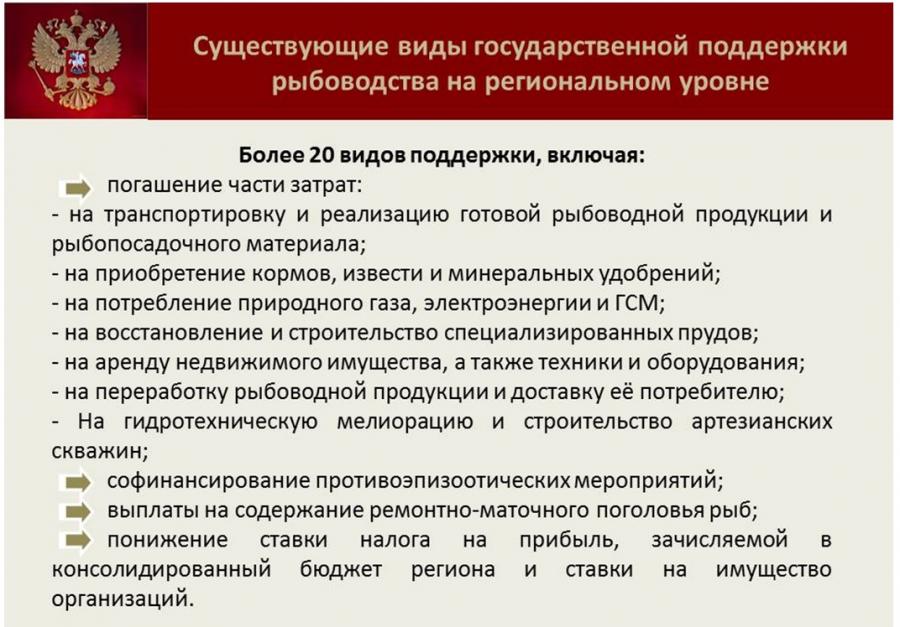 Существующие виды государственной поддержки рыбоводства на региональном уровне

Более 20 видов поддержки, включая:

погашение части затрат:

- на транспортировку и реализацию готовой рыбоводной продукции и рыбопосадочного материала;

- на приобретение кормов, извести и минеральных удобрений;

- на потребление природного газа, электроэнергии и ГСМ;

- на восстановление и строительство специализированных прудов;

- на аренду недвижимого имущества, а также техники и оборудования;

- на переработку рыбоводной продукции и доставку её потребителю;

- На гидротехническую мелиорацию и строительство артезианских скважин;

софинансирование противоэпизоотических мероприятий;

выплаты на содержание ремонтно-маточного поголовья рыб;

понижение ставки налога на прибыль, зачисляемой в консолидированный бюджет региона и ставки на имущество организаций.